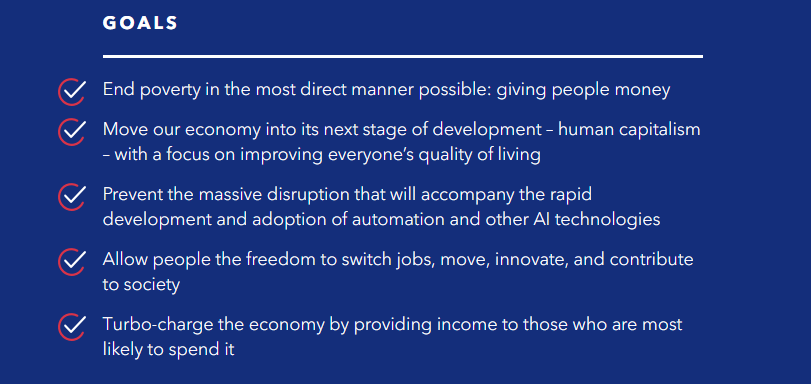 GOALS

End poverty in the most direct manner possible: giving people money

Move our economy into its next stage of development – human capitalism – with a focus on improving everyone's quality of living

Prevent the massive disruption that will accompany the rapid development and adoption of automation and other AI technologies

Allow people the freedom to switch jobs, move, innovate, and contribute to society

Turbo-charge the economy by providing income to those who are most likely to spend it